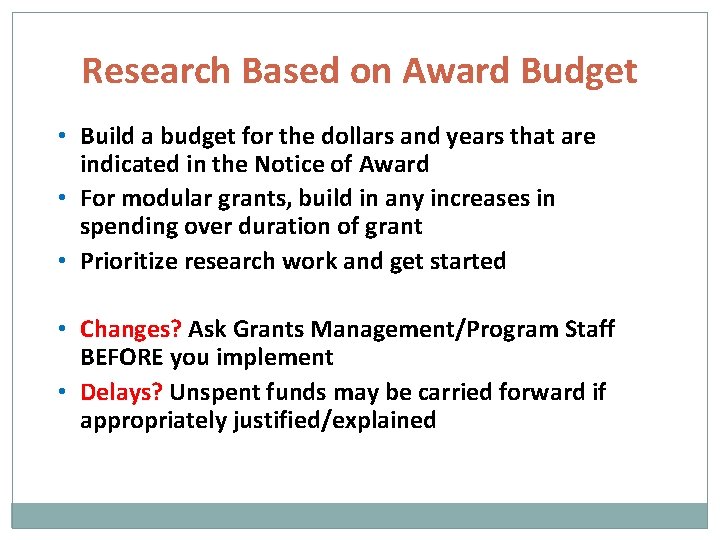 Research Based on Award Budget

• Build a budget for the dollars and years that are indicated in the Notice of Award
• For modular grants, build in any increases in spending over duration of grant
• Prioritize research work and get started

• Changes? Ask Grants Management/Program Staff BEFORE you implement
• Delays? Unspent funds may be carried forward if appropriately justified/explained